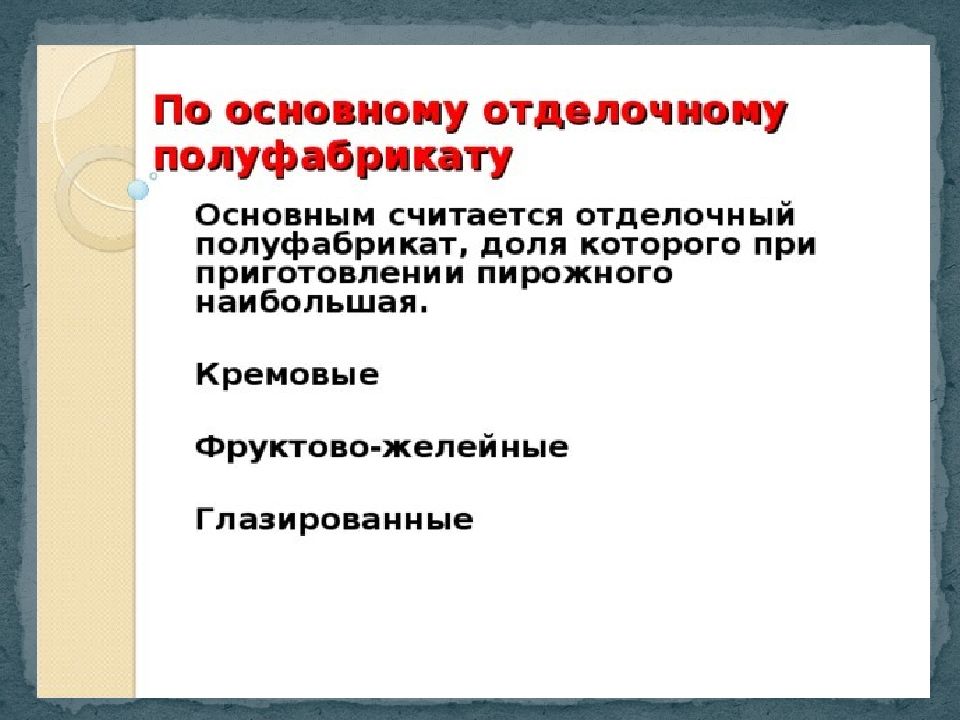 По основному отделочному полуфабрикату

Основным считается отделочный полуфабрикат, доля которого при приготовлении пирожного наибольшая.

Кремовые

Фруктово-желейные

Глазированные